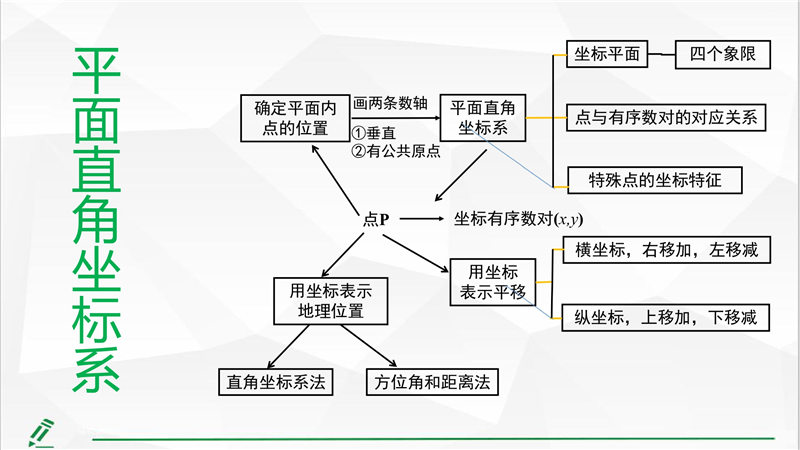 平面直角坐标系

确定平面内点的位置

画两条数轴
①垂直
②有公共原点

平面直角坐标系

坐标平面

四个象限

点与有序数对的对应关系

特殊点的坐标特征

点P

坐标有序数对$(x,y)$

用坐标表示平移

横坐标，右移加，左移减

纵坐标，上移加，下移减

用坐标表示地理位置

直角坐标系法

方位角和距离法